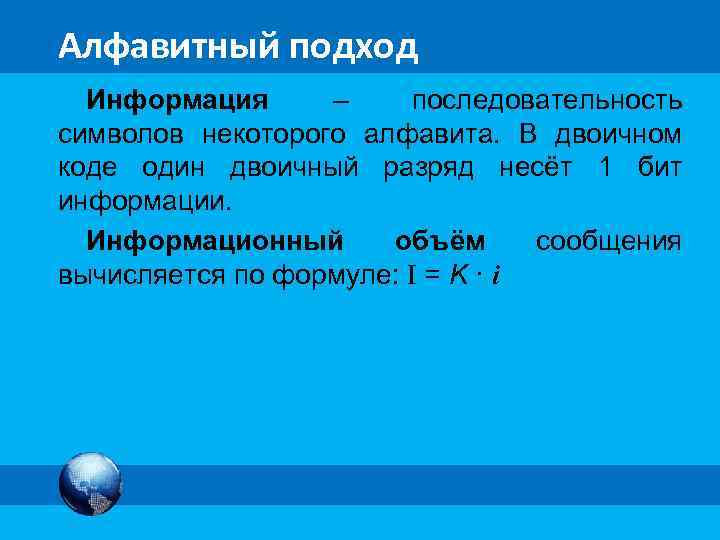 Алфавитный подход

Информация – последовательность символов некоторого алфавита. В двоичном коде один двоичный разряд несёт 1 бит информации.

Информационный объём сообщения вычисляется по формуле: $I = K \cdot i$